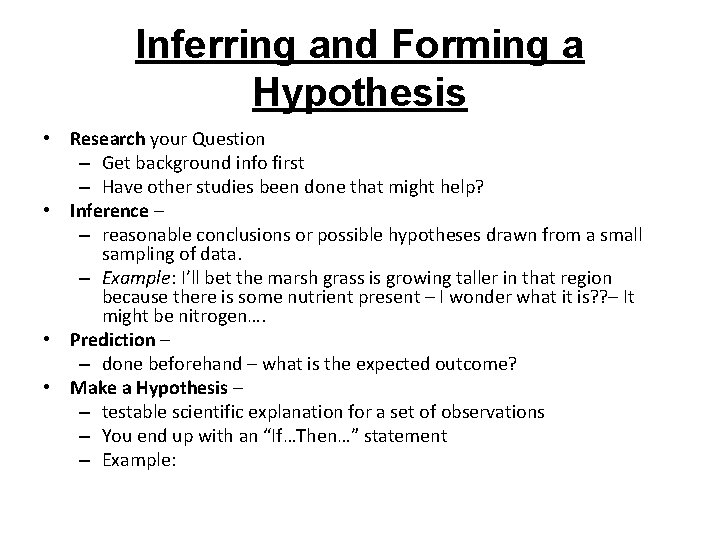 Inferring and Forming a Hypothesis

• Research your Question
– Get background info first
– Have other studies been done that might help?
• Inference –
– reasonable conclusions or possible hypotheses drawn from a small sampling of data.
– Example: I'll bet the marsh grass is growing taller in that region because there is some nutrient present – I wonder what it is??– It might be nitrogen….
• Prediction –
– done beforehand – what is the expected outcome?
• Make a Hypothesis –
– testable scientific explanation for a set of observations
– You end up with an "If…Then…" statement
– Example: